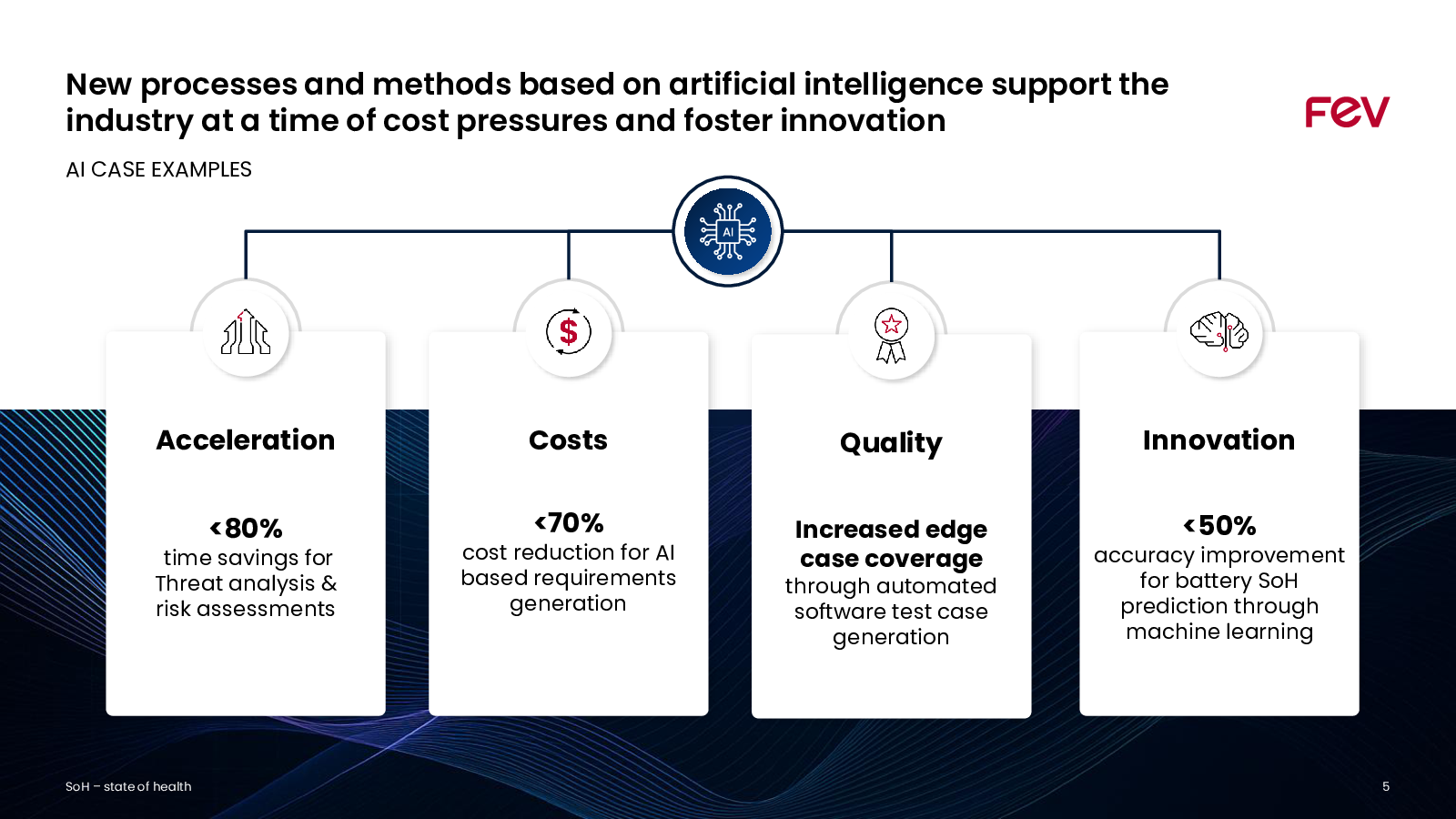 New processes and methods based on artificial intelligence support the industry at a time of cost pressures and foster innovation

FEV

AI CASE EXAMPLES

AI

Acceleration

<80%
time savings for Threat analysis & risk assessments

Costs

<70%
cost reduction for AI based requirements generation

Quality

Increased edge case coverage
through automated software test case generation

Innovation

<50%
accuracy improvement for battery SoH prediction through machine learning

SoH – state of health

5